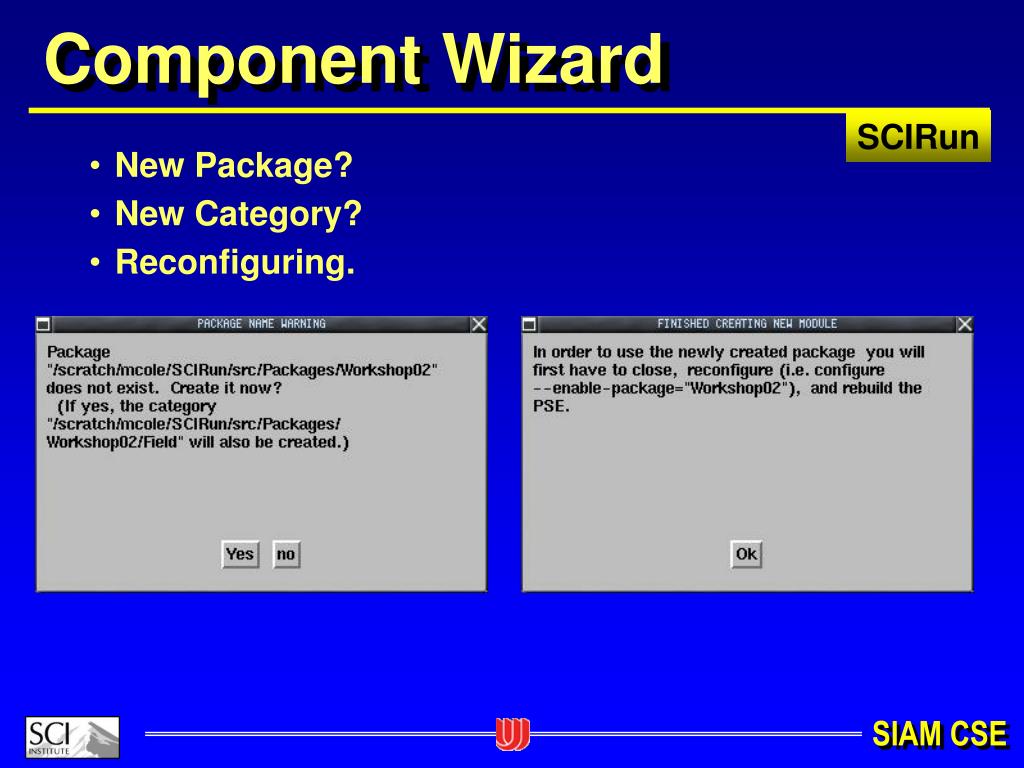 Component Wizard

SCIRun

• New Package?
• New Category?
• Reconfiguring.

PACKAGE NAME WARNING

Package "/scratch/mcole/SCIRun/src/Packages/Workshop02" does not exist. Create it now?
(If yes, the category "/scratch/mcole/SCIRun/src/Packages/Workshop02/Field" will also be created.)

Yes no

FINISHED CREATING NEW MODULE

In order to use the newly created package you will first have to close, reconfigure (i.e. configure --enable-package="Workshop02"), and rebuild the PSE.

Ok

SCI INSTITUTE

SIAM CSE